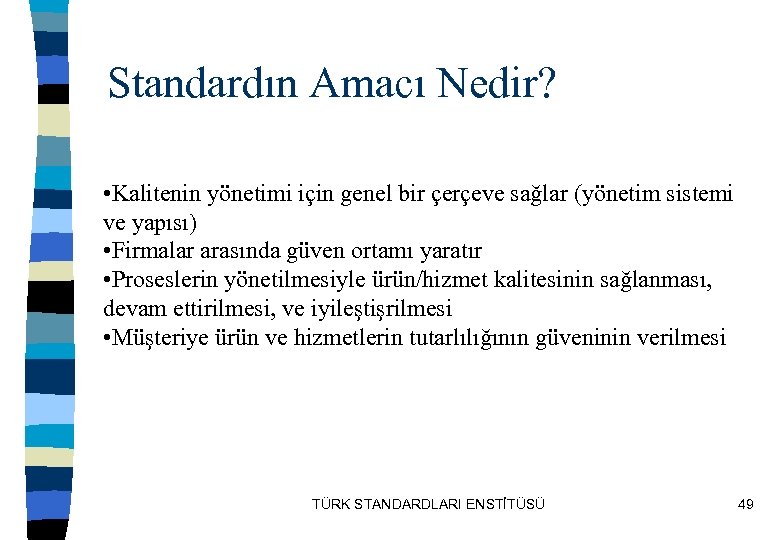 Standardın Amacı Nedir?

•Kalitenin yönetimi için genel bir çerçeve sağlar (yönetim sistemi ve yapısı)
•Firmalar arasında güven ortamı yaratır
•Proseslerin yönetilmesiyle ürün/hizmet kalitesinin sağlanması, devam ettirilmesi, ve iyileştişrilmesi
•Müşteriye ürün ve hizmetlerin tutarlılığının güveninin verilmesi

TÜRK STANDARDLARI ENSTİTÜSÜ

49